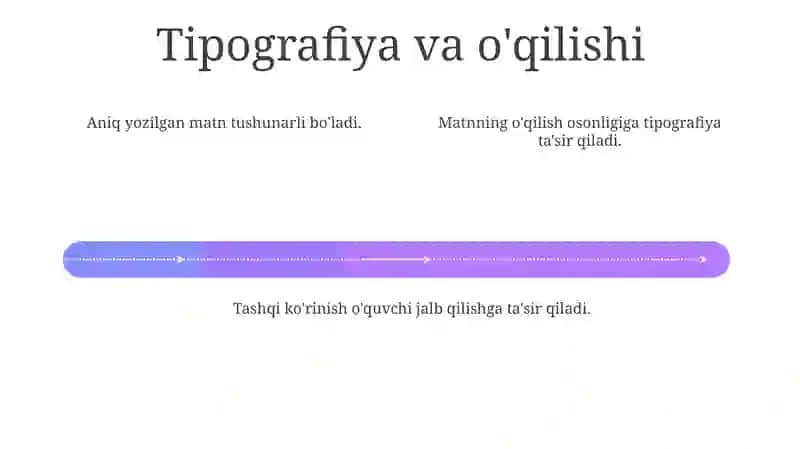 Tipografiya va o'qilishi

Aniq yozilgan matn tushunarli bo'ladi.

Matnning o'qilish osonligiga tipografiya ta'sir qiladi.

Tashqi ko'rinish o'quvchi jalb qilishga ta'sir qiladi.